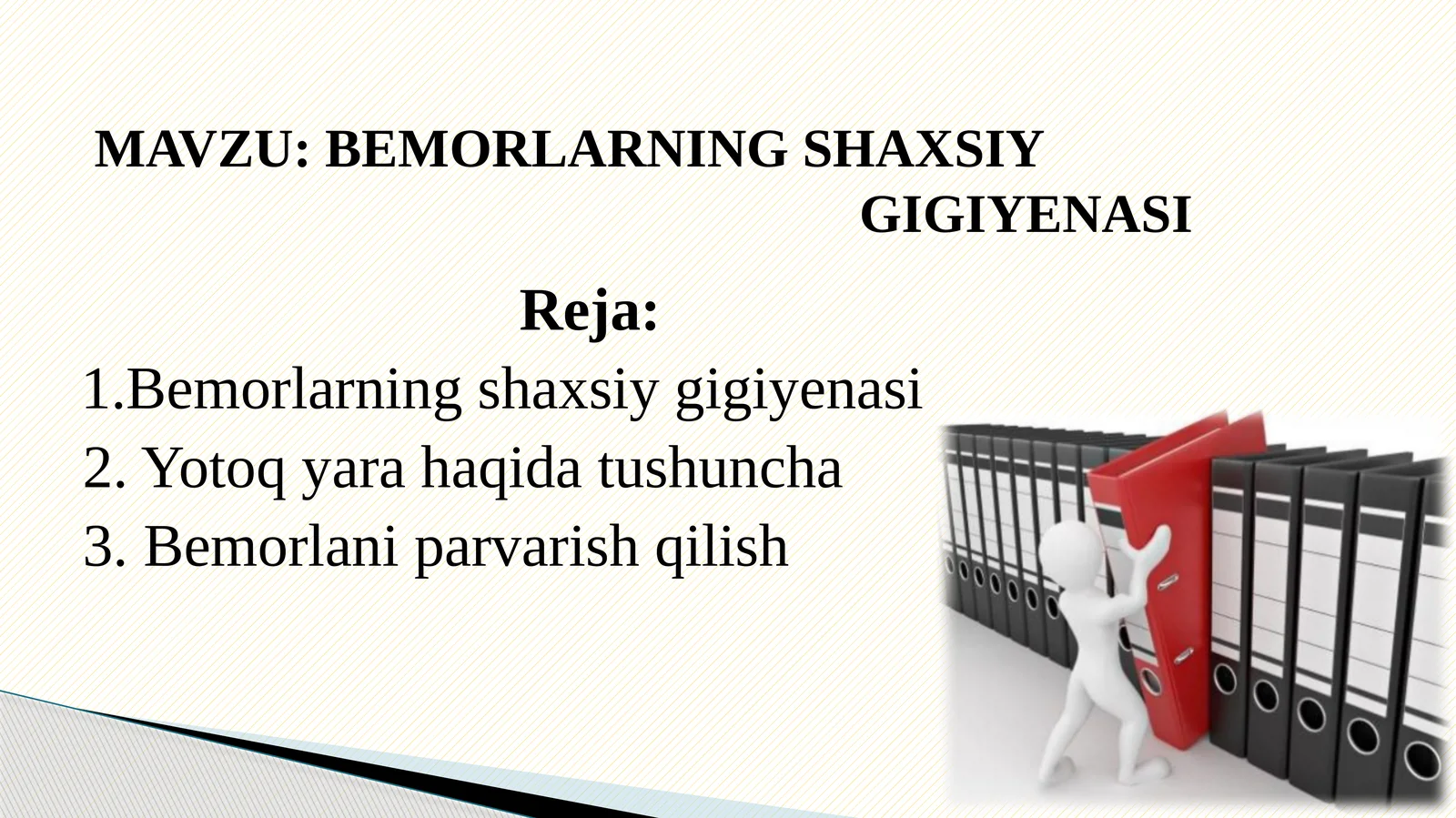 MAVZU: BEMORLARNING SHAXSIY GIGIYENASI

Reja:

1.Bemorlarning shaxsiy gigiyenasi
2. Yotoq yara haqida tushuncha
3. Bemorlani parvarish qilish